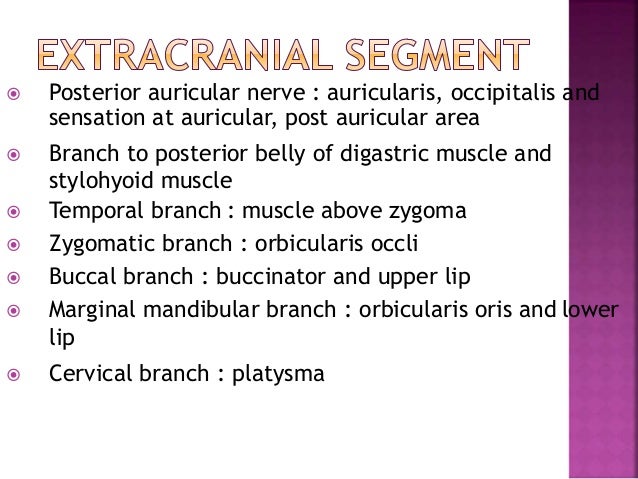 EXTRACRANIAL SEGMENT

Posterior auricular nerve : auricularis, occipitalis and sensation at auricular, post auricular area

Branch to posterior belly of digastric muscle and stylohyoid muscle

Temporal branch : muscle above zygoma

Zygomatic branch : orbicularis occli

Buccal branch : buccinator and upper lip

Marginal mandibular branch : orbicularis oris and lower lip

Cervical branch : platysma